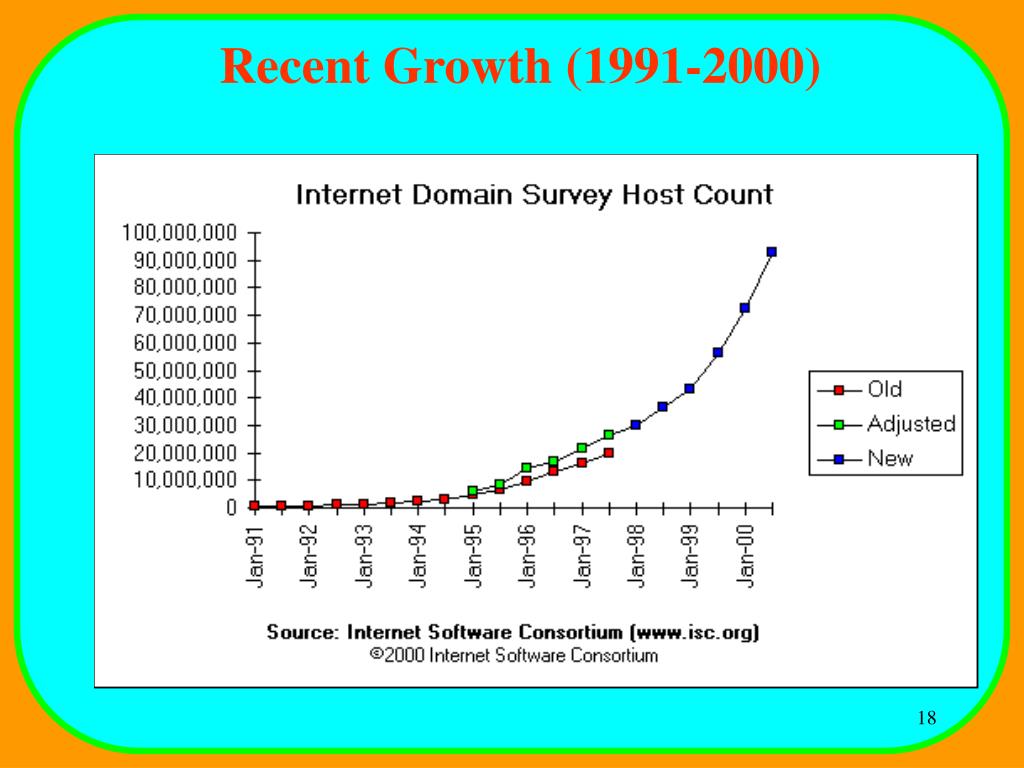 Recent Growth (1991-2000)

Internet Domain Survey Host Count

100,000,000
90,000,000
80,000,000
70,000,000
60,000,000
50,000,000
40,000,000
30,000,000
20,000,000
10,000,000
0

Jan-91
Jan-92
Jan-93
Jan-94
Jan-95
Jan-96
Jan-97
Jan-98
Jan-99
Jan-00

Old
Adjusted
New

Source: Internet Software Consortium (www.isc.org)
©2000 Internet Software Consortium

18